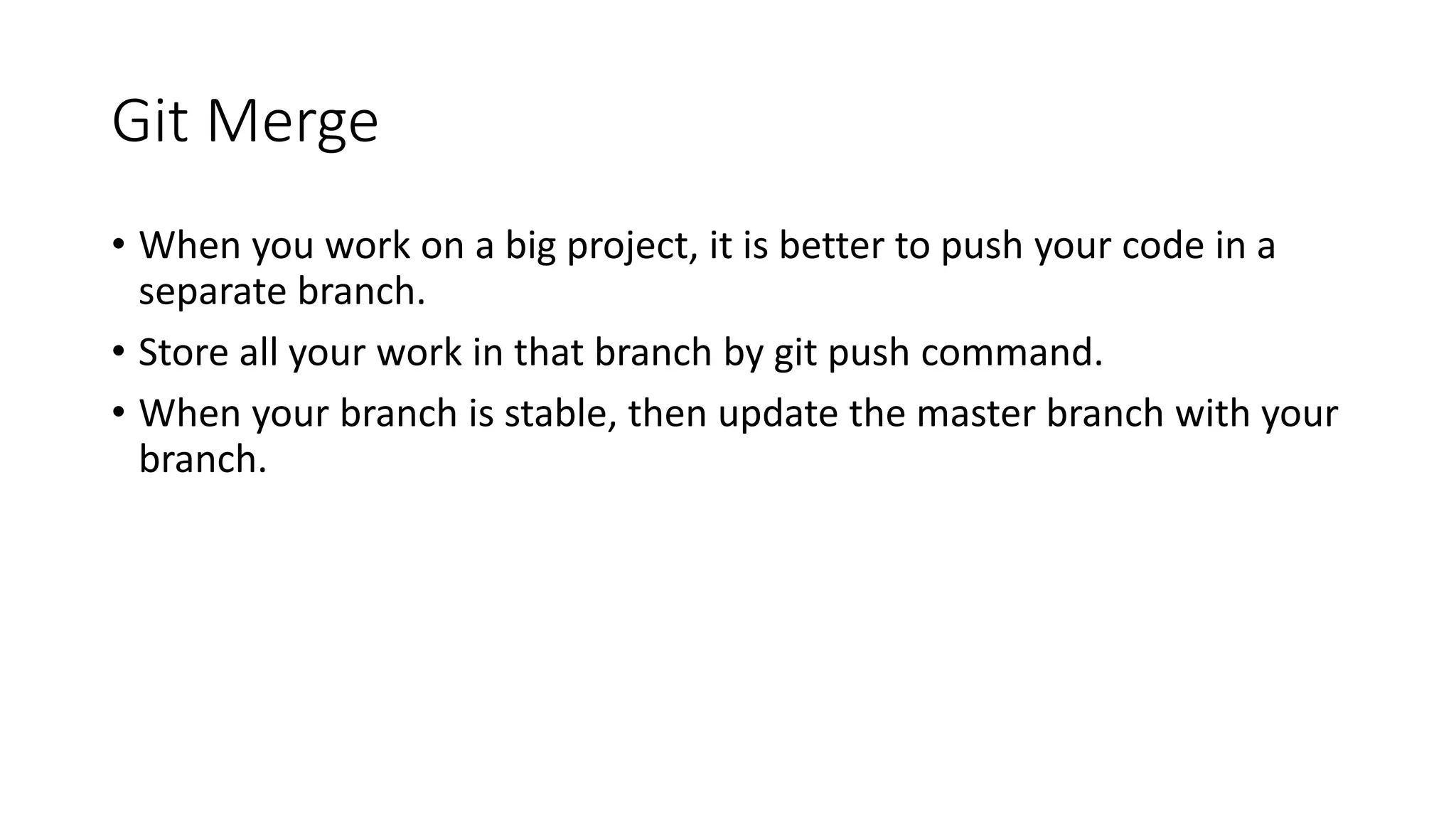 Git Merge

• When you work on a big project, it is better to push your code in a separate branch.
• Store all your work in that branch by git push command.
• When your branch is stable, then update the master branch with your branch.